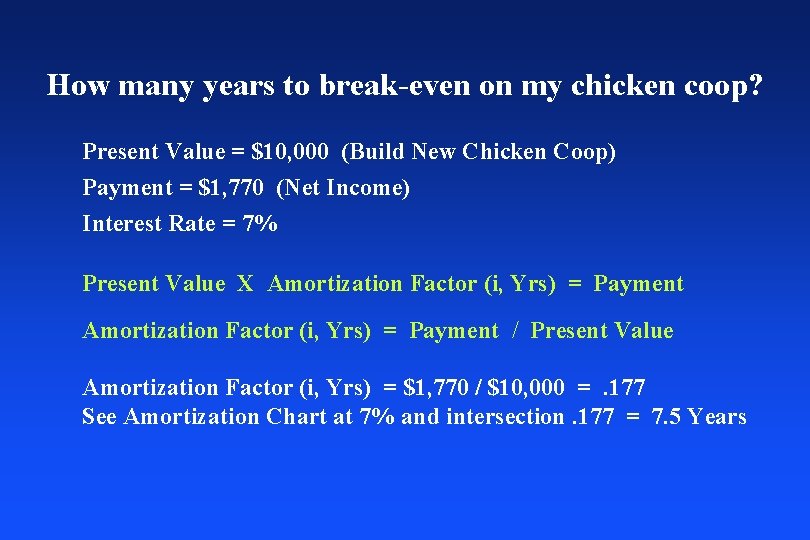 How many years to break-even on my chicken coop?

Present Value = \$10,000 (Build New Chicken Coop)
Payment = \$1,770 (Net Income)
Interest Rate = 7%

Present Value X Amortization Factor (i, Yrs) = Payment

Amortization Factor (i, Yrs) = Payment / Present Value

Amortization Factor (i, Yrs) = \$1,770 / \$10,000 = .177
See Amortization Chart at 7% and intersection .177 = 7.5 Years